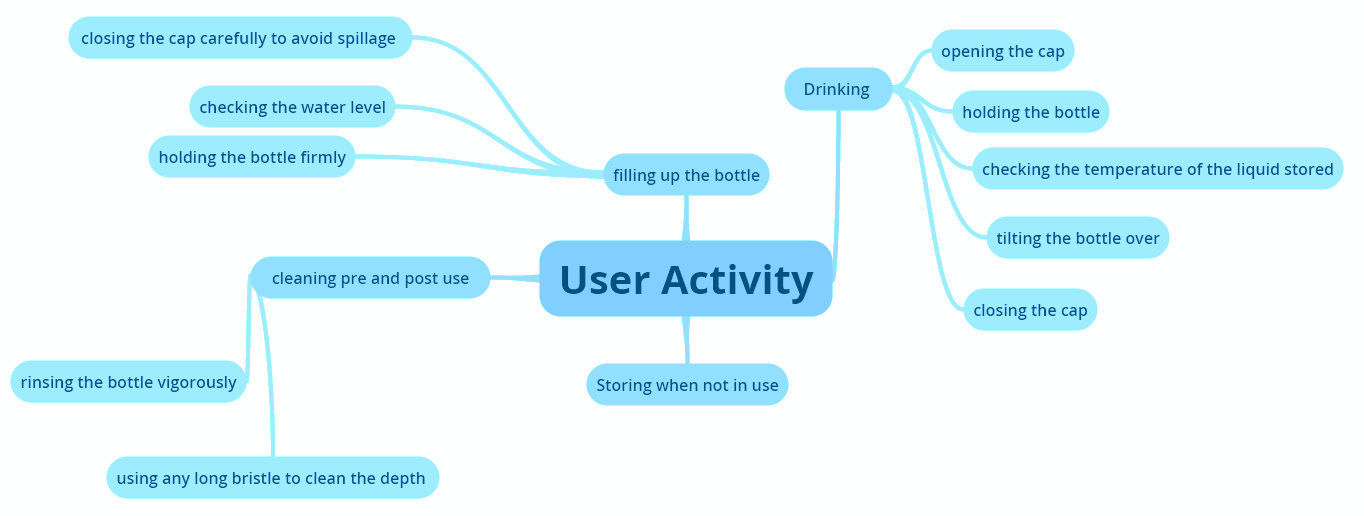 User Activity

filling up the bottle

closing the cap carefully to avoid spillage

checking the water level

holding the bottle firmly

Drinking

opening the cap

holding the bottle

checking the temperature of the liquid stored

tilting the bottle over

closing the cap

cleaning pre and post use

rinsing the bottle vigorously

using any long bristle to clean the depth

Storing when not in use